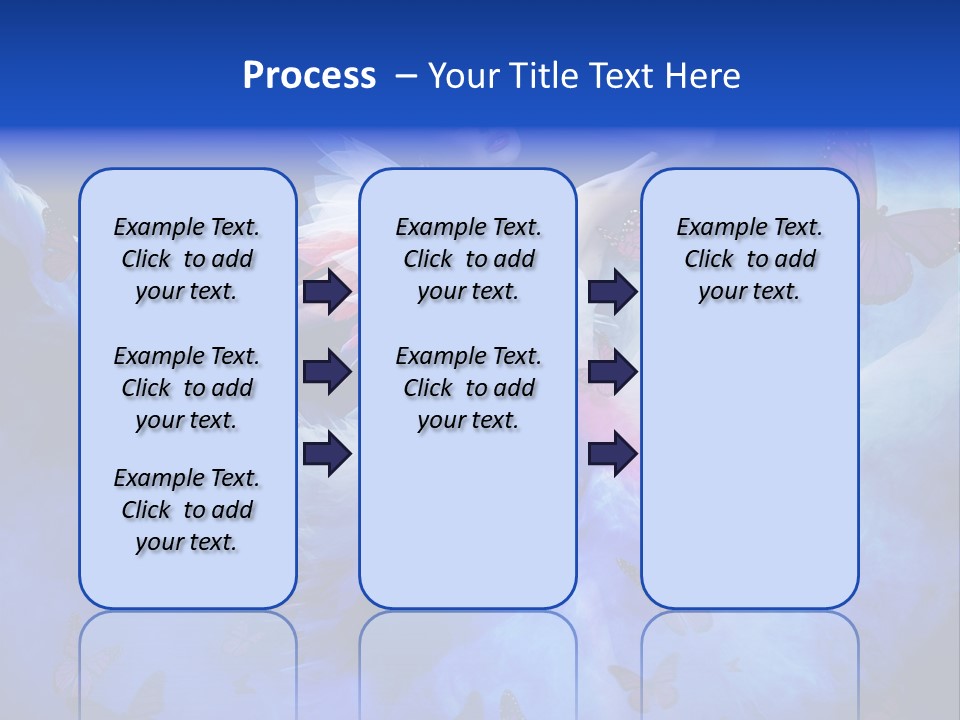 Process – Your Title Text Here

Example Text. Click to add your text.

Example Text. Click to add your text.

Example Text. Click to add your text.

Example Text. Click to add your text.

Example Text. Click to add your text.

Example Text. Click to add your text.